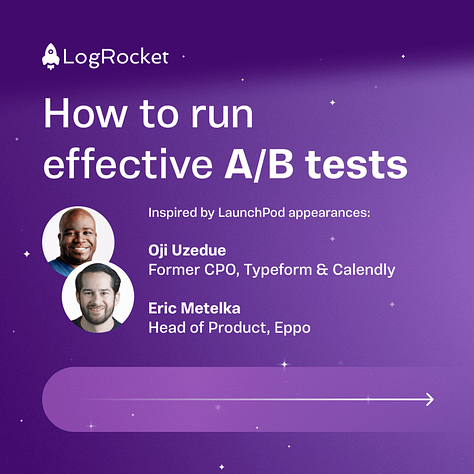 LogRocket

How to run effective A/B tests

Inspired by LaunchPod appearances:

Oji Uzedue
Former CPO, Typeform & Calendly

Eric Metelka
Head of Product, Eppo